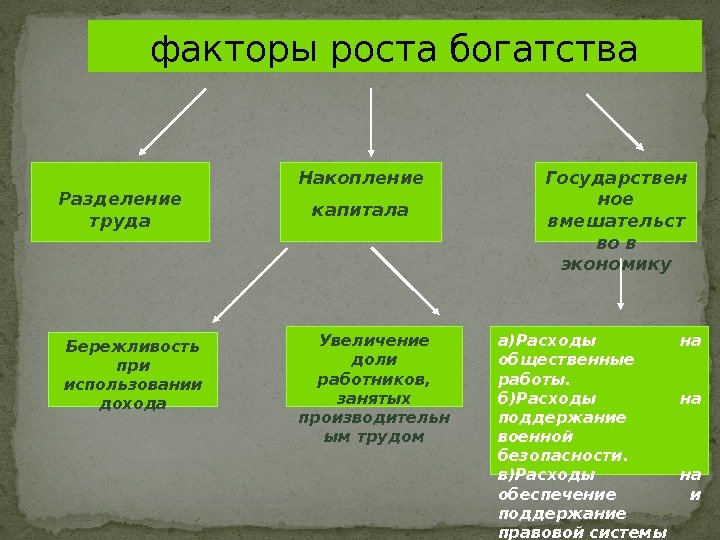 факторы роста богатства

Разделение труда

Накопление капитала

Государственное вмешательство в экономику

Бережливость при использовании дохода

Увеличение доли работников, занятых производительным трудом

а)Расходы на общественные работы.
б)Расходы на поддержание военной безопасности.
в)Расходы на обеспечение и поддержание правовой системы